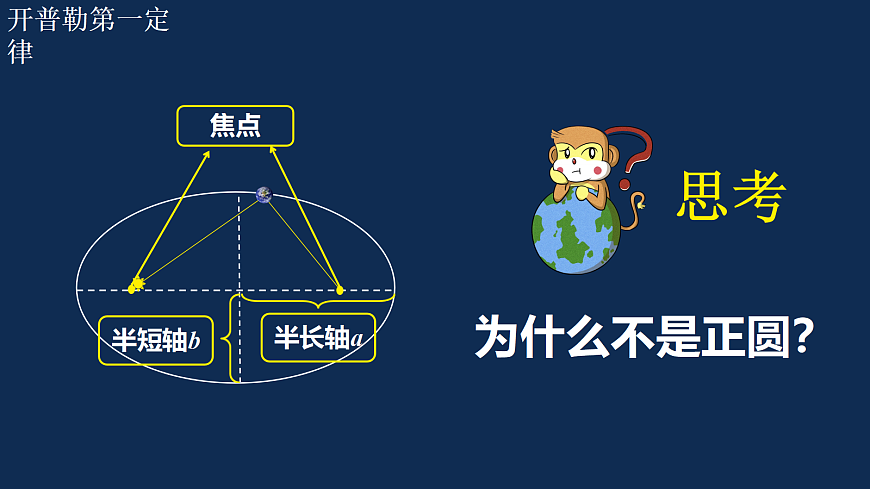 开普勒第一定律

焦点

半短轴$b$

半长轴$a$

思考

为什么不是正圆?